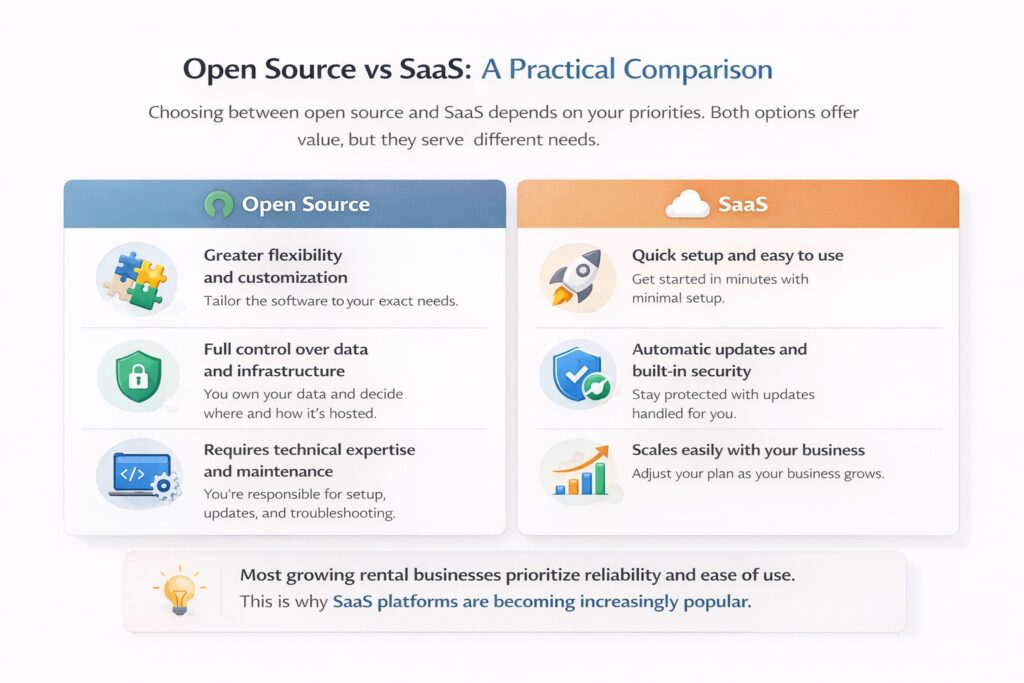 Open Source vs SaaS: A Practical Comparison

Choosing between open source and SaaS depends on your priorities. Both options offer value, but they serve different needs.

Open Source

Greater flexibility and customization
Tailor the software to your exact needs.

Full control over data and infrastructure
You own your data and decide where and how it's hosted.

Requires technical expertise and maintenance
You're responsible for setup, updates, and troubleshooting.

SaaS

Quick setup and easy to use
Get started in minutes with minimal setup.

Automatic updates and built-in security
Stay protected with updates handled for you.

Scales easily with your business
Adjust your plan as your business grows.

Most growing rental businesses prioritize reliability and ease of use.
This is why SaaS platforms are becoming increasingly popular.